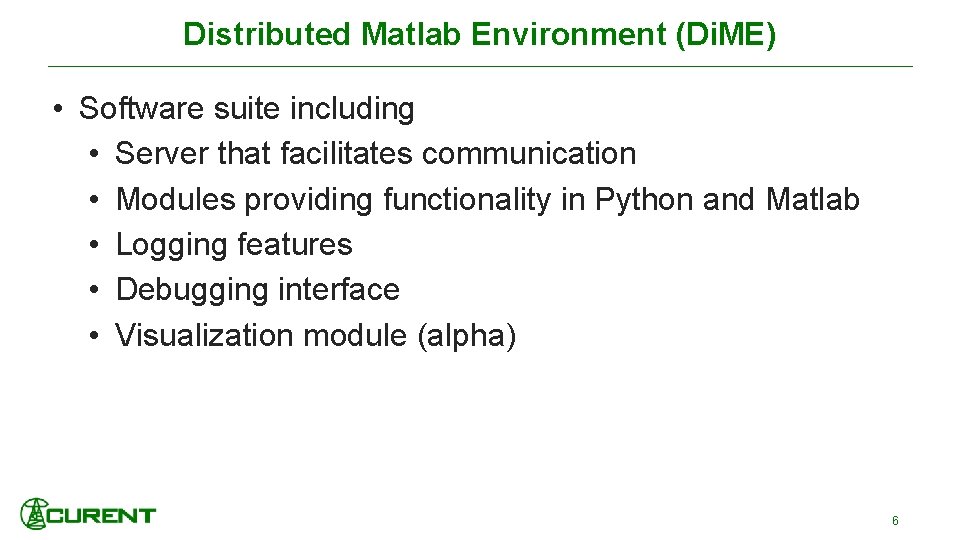 Distributed Matlab Environment (DiME)

• Software suite including
  • Server that facilitates communication
  • Modules providing functionality in Python and Matlab
  • Logging features
  • Debugging interface
  • Visualization module (alpha)

CURENT

6